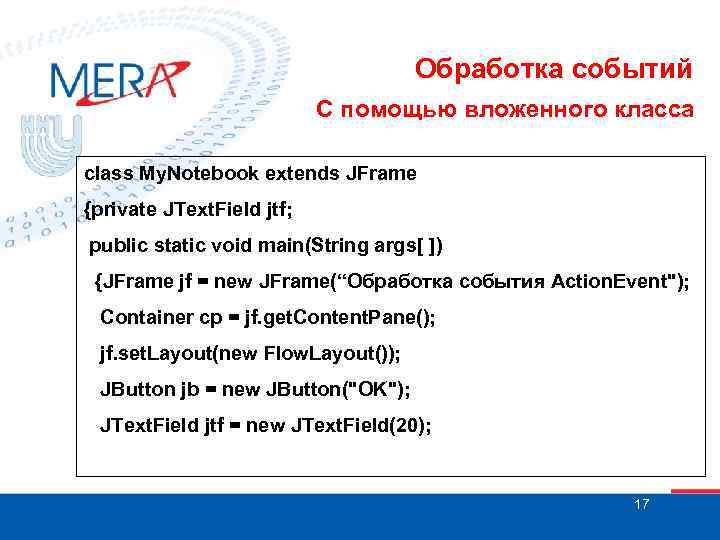 MERA

Обработка событий

С помощью вложенного класса

class MyNotebook extends JFrame

{private JTextField jtf;

public static void main(String args[ ])

{JFrame jf = new JFrame(“Обработка события ActionEvent");

Container cp = jf.getContentPane();

jf.setLayout(new FlowLayout());

JButton jb = new JButton("OK");

JTextField jtf = new JTextField(20);

17